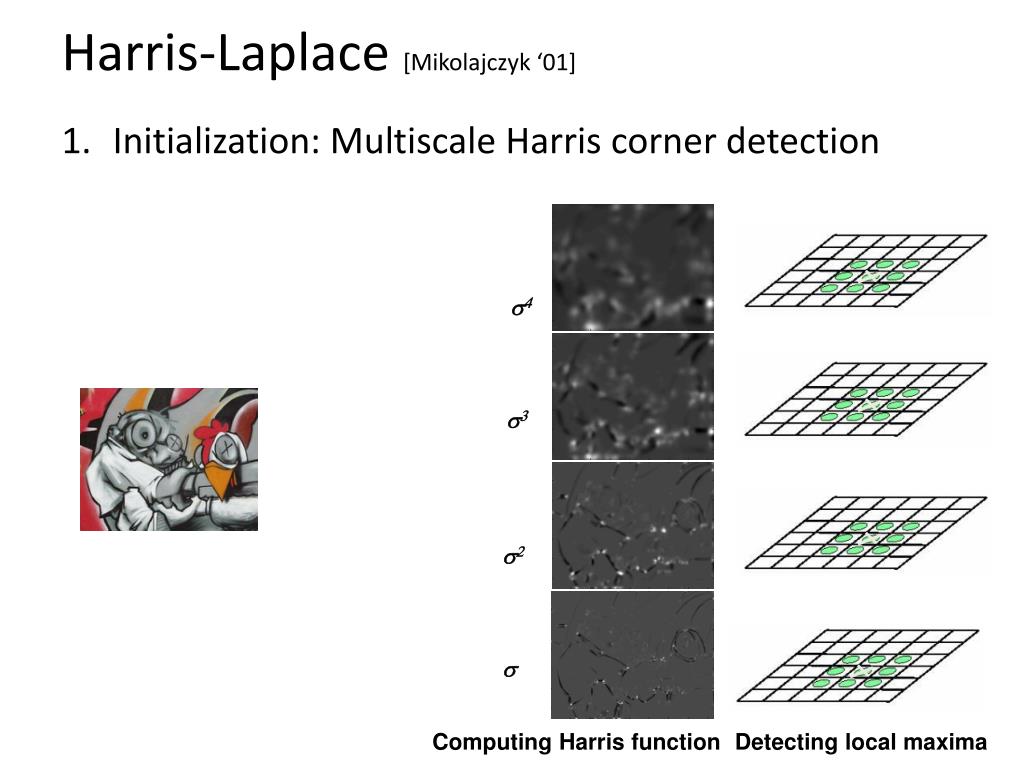 Harris-Laplace [Mikolajczyk ‘01]

1. Initialization: Multiscale Harris corner detection

$\sigma^4$

$\sigma^3$

$\sigma^2$

$\sigma$

Computing Harris function Detecting local maxima